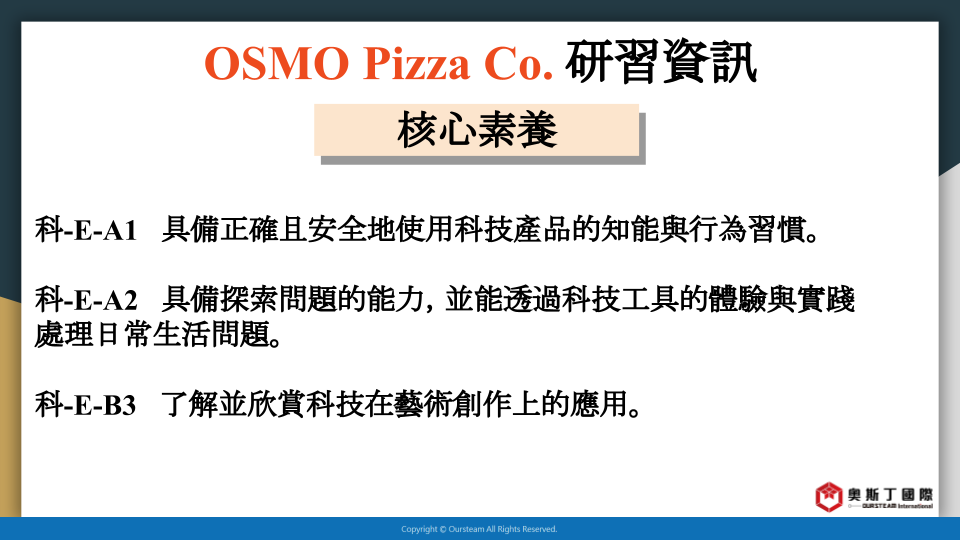 OSMO Pizza Co. 研習資訊

核心素養

科-E-A1　具備正確且安全地使用科技產品的知能與行為習慣。

科-E-A2　具備探索問題的能力, 並能透過科技工具的體驗與實踐處理日常生活問題。

科-E-B3　了解並欣賞科技在藝術創作上的應用。

奧斯丁國際
OURSTEAM International

Copyright © Oursteam All Rights Reserved.